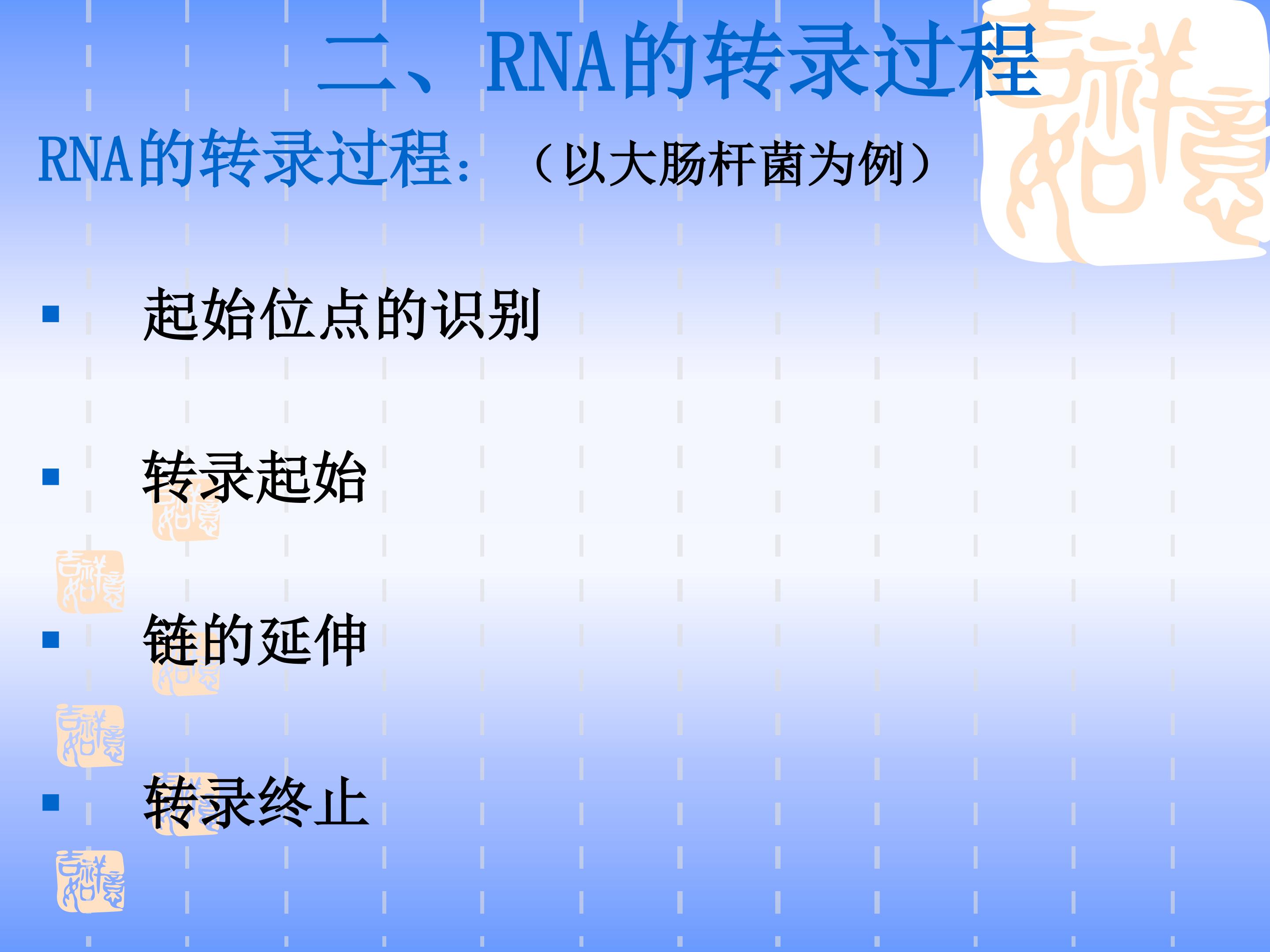 二、RNA的转录过程

RNA的转录过程:（以大肠杆菌为例）

• 起始位点的识别

• 转录起始

• 链的延伸

• 转录终止